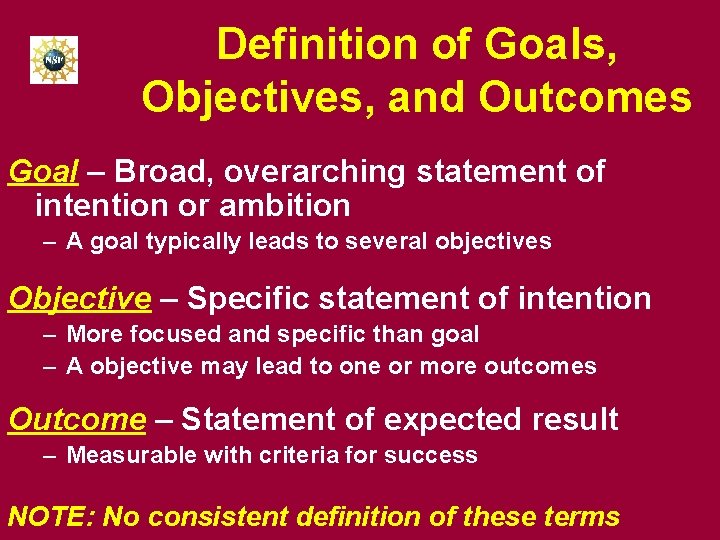 NSF

Definition of Goals, Objectives, and Outcomes

Goal – Broad, overarching statement of intention or ambition

– A goal typically leads to several objectives

Objective – Specific statement of intention

– More focused and specific than goal

– A objective may lead to one or more outcomes

Outcome – Statement of expected result

– Measurable with criteria for success

NOTE: No consistent definition of these terms